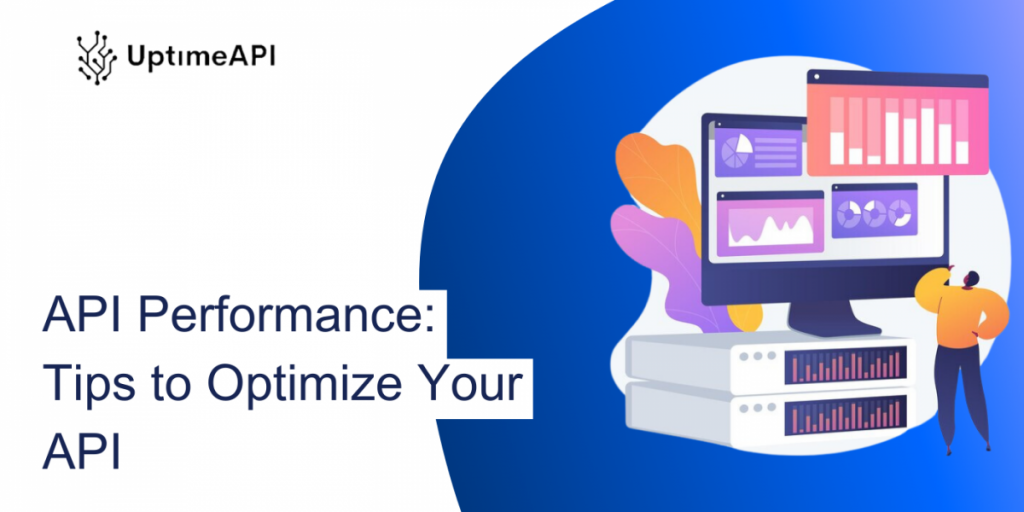 UptimeAPI

API Performance: Tips to Optimize Your API